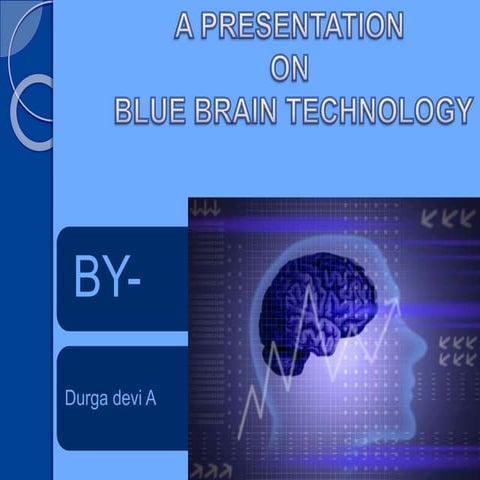 A PRESENTATION
ON
BLUE BRAIN TECHNOLOGY

BY-

Durga devi A